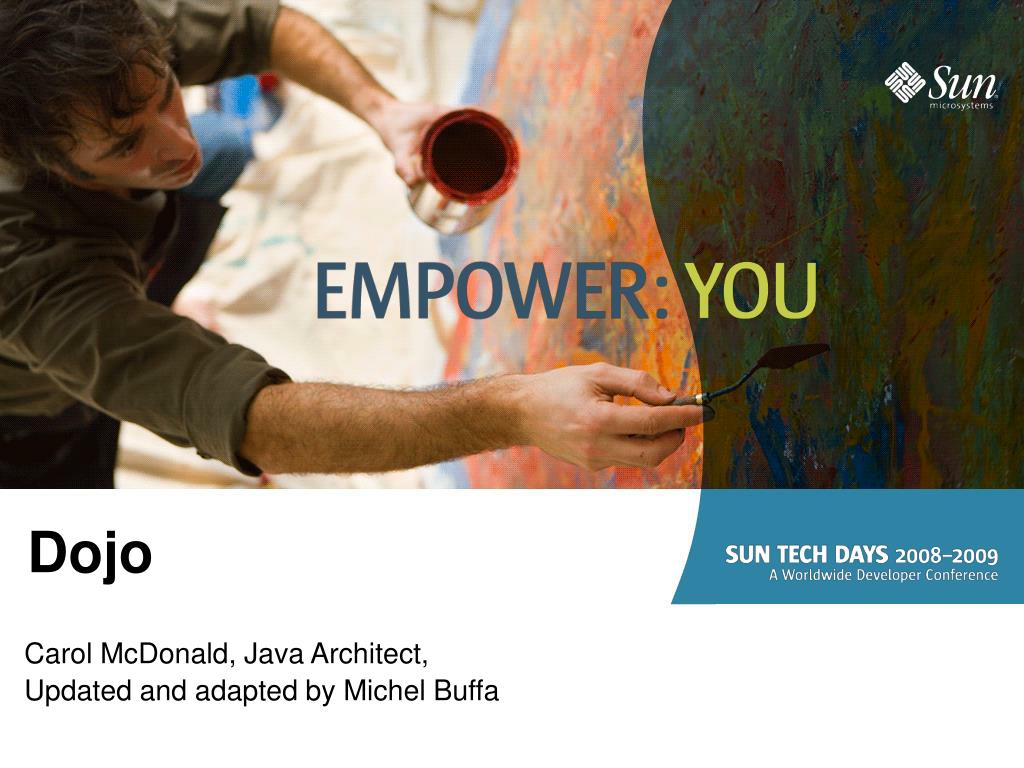 Sun
microsystems

EMPOWER: YOU

Dojo

SUN TECH DAYS 2008–2009
A Worldwide Developer Conference

Carol McDonald, Java Architect,
Updated and adapted by Michel Buffa